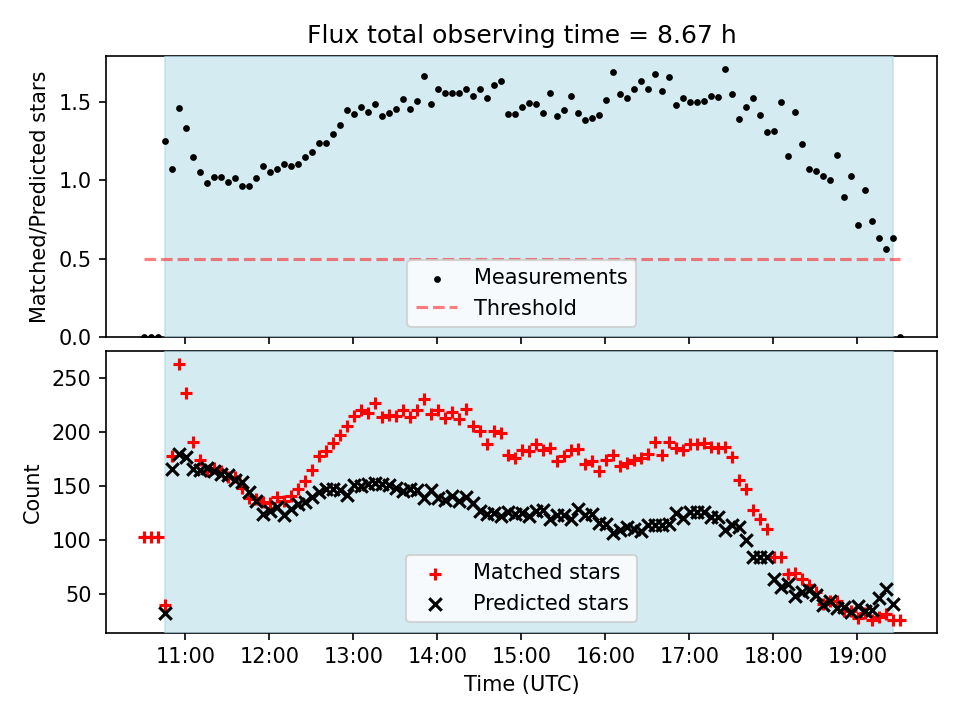 Flux total observing time = 8.67 h

Matched/Predicted stars

1.5
1.0
0.5
0.0

Measurements
Threshold

Count

250
200
150
100
50

Matched stars
Predicted stars

11:00 12:00 13:00 14:00 15:00 16:00 17:00 18:00 19:00

Time (UTC)